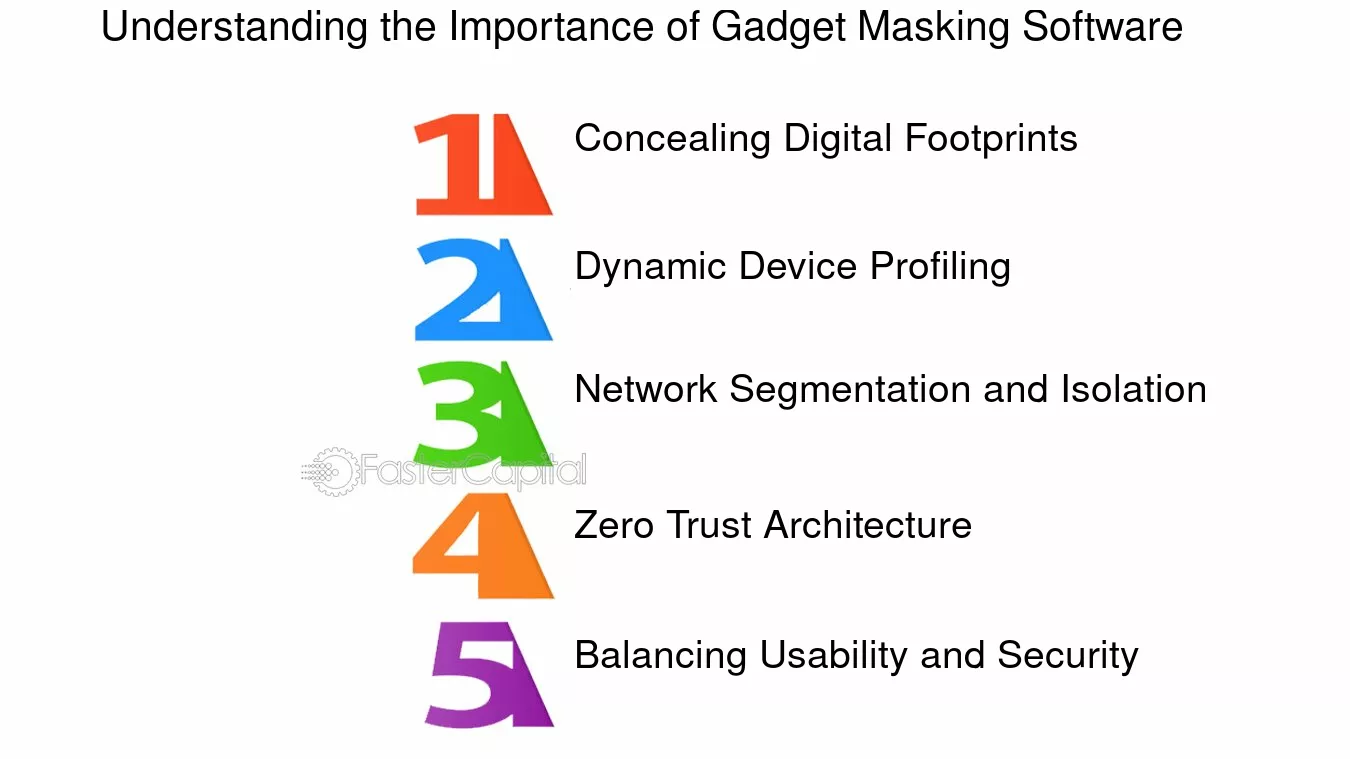 Understanding the Importance of Gadget Masking Software

1 Concealing Digital Footprints

2 Dynamic Device Profiling

3 Network Segmentation and Isolation

FasterCapital

4 Zero Trust Architecture

5 Balancing Usability and Security